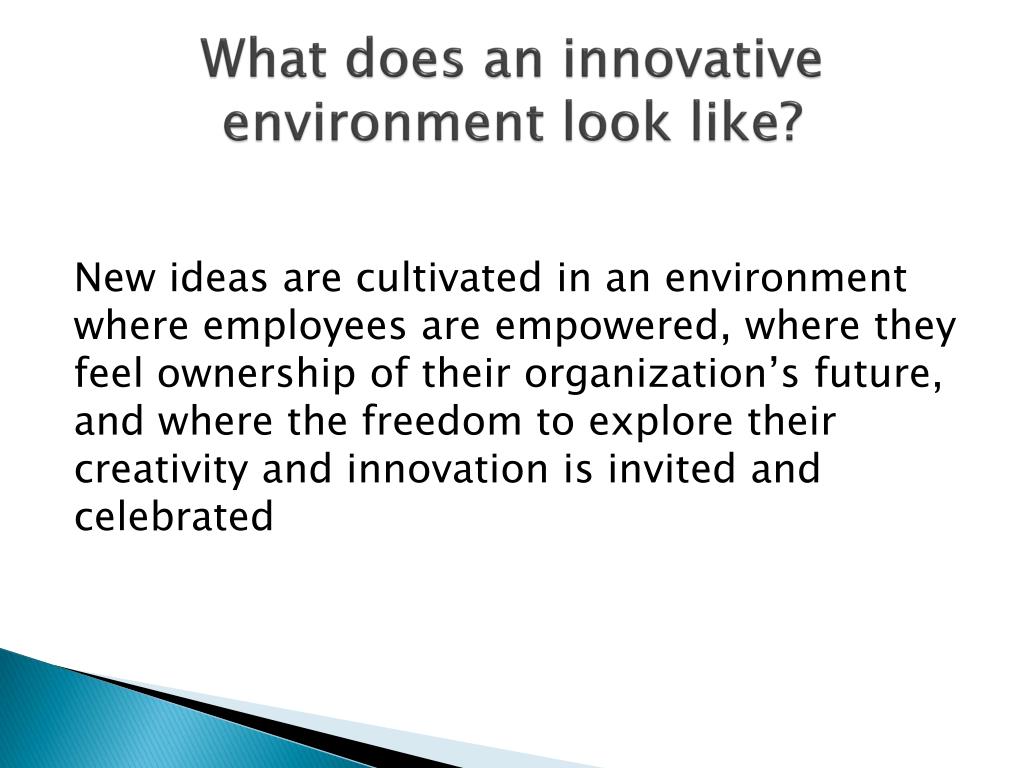 What does an innovative environment look like?

New ideas are cultivated in an environment where employees are empowered, where they feel ownership of their organization’s future, and where the freedom to explore their creativity and innovation is invited and celebrated